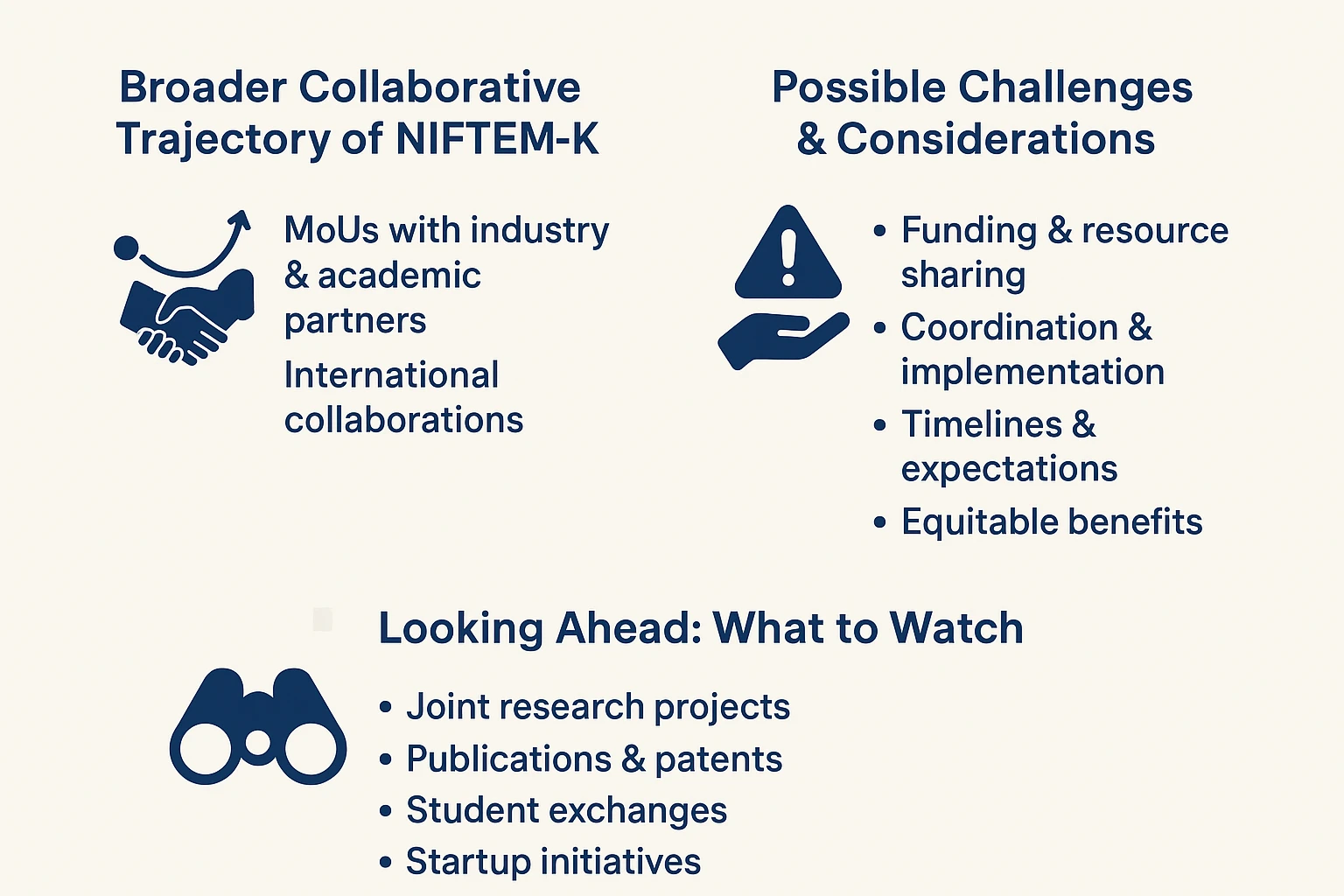 Broader Collaborative Trajectory of NIFTEM-K

MoUs with industry & academic partners

International collaborations

Possible Challenges & Considerations

• Funding & resource sharing
• Coordination & implementation
• Timelines & expectations
• Equitable benefits

Looking Ahead: What to Watch

• Joint research projects
• Publications & patents
• Student exchanges
• Startup initiatives